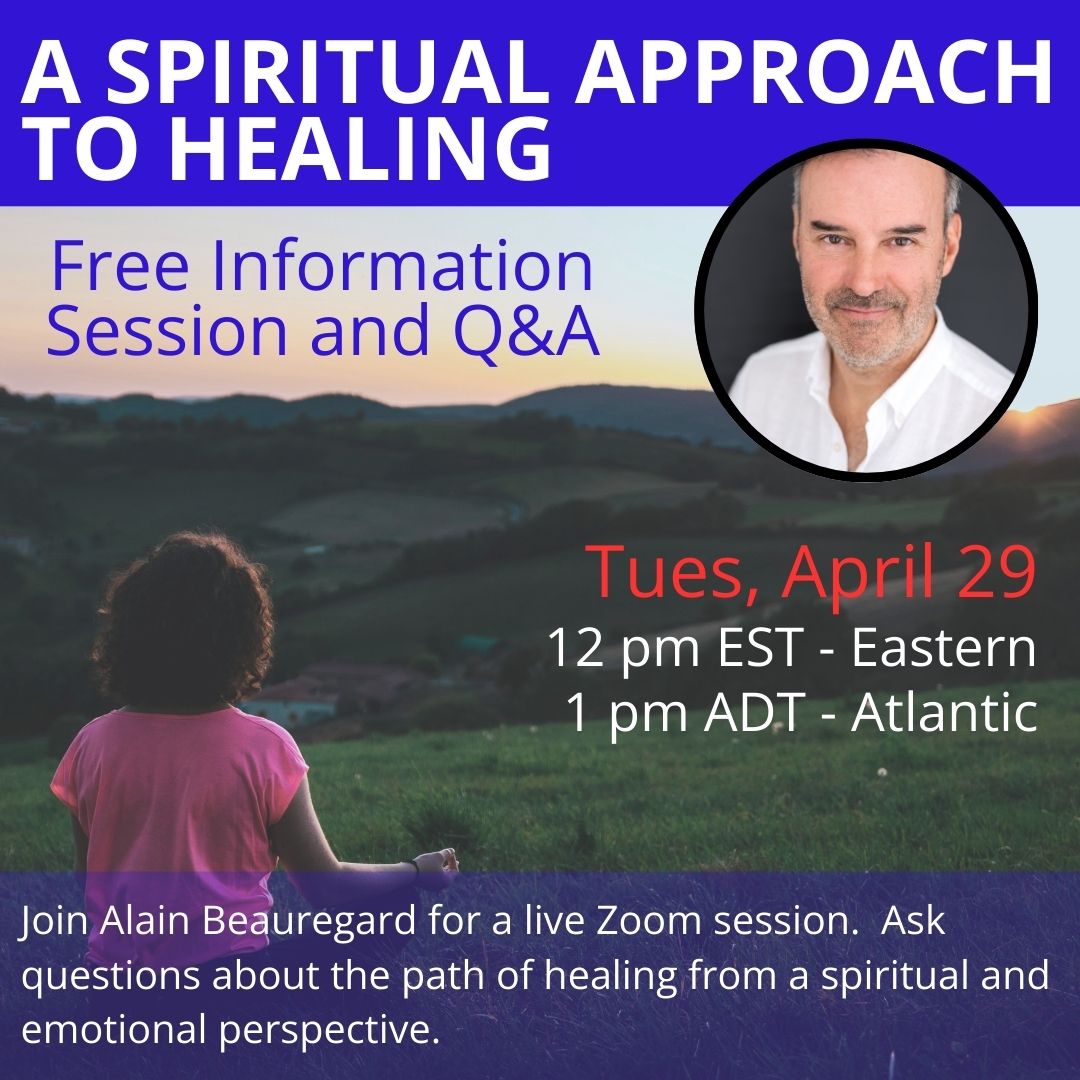 A SPIRITUAL APPROACH TO HEALING

Free Information Session and Q&A

Tues, April 29
12 pm EST - Eastern
1 pm ADT - Atlantic

Join Alain Beauregard for a live Zoom session. Ask questions about the path of healing from a spiritual and emotional perspective.